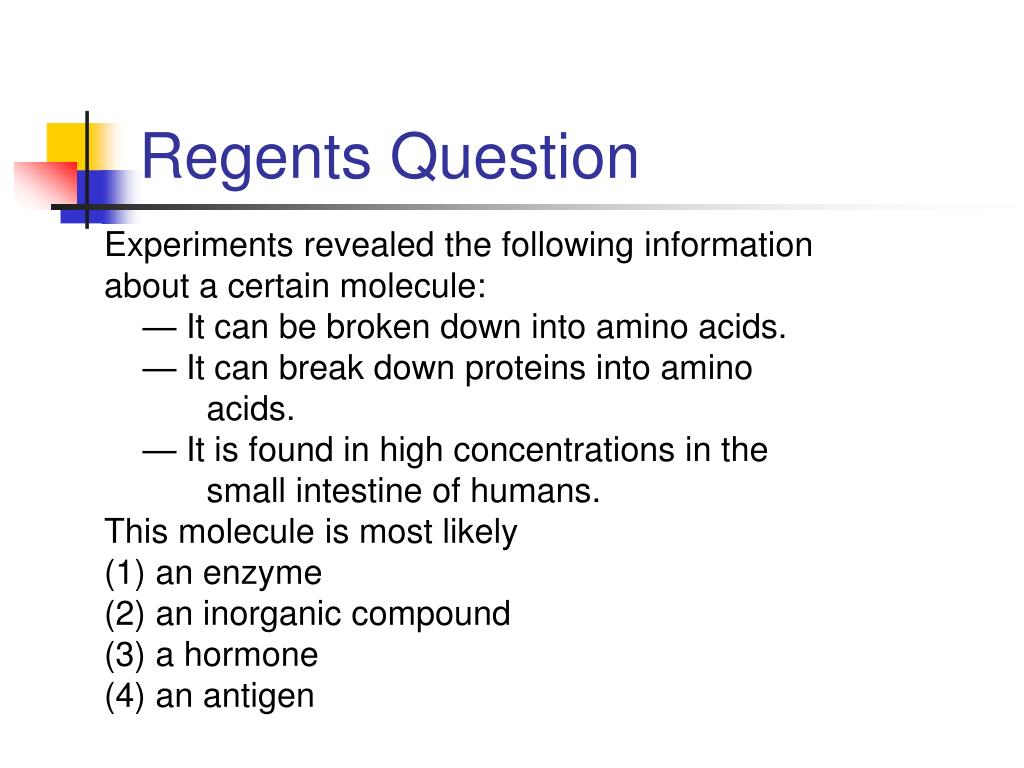 Regents Question

Experiments revealed the following information about a certain molecule:
— It can be broken down into amino acids.
— It can break down proteins into amino acids.
— It is found in high concentrations in the small intestine of humans.
This molecule is most likely
(1) an enzyme
(2) an inorganic compound
(3) a hormone
(4) an antigen